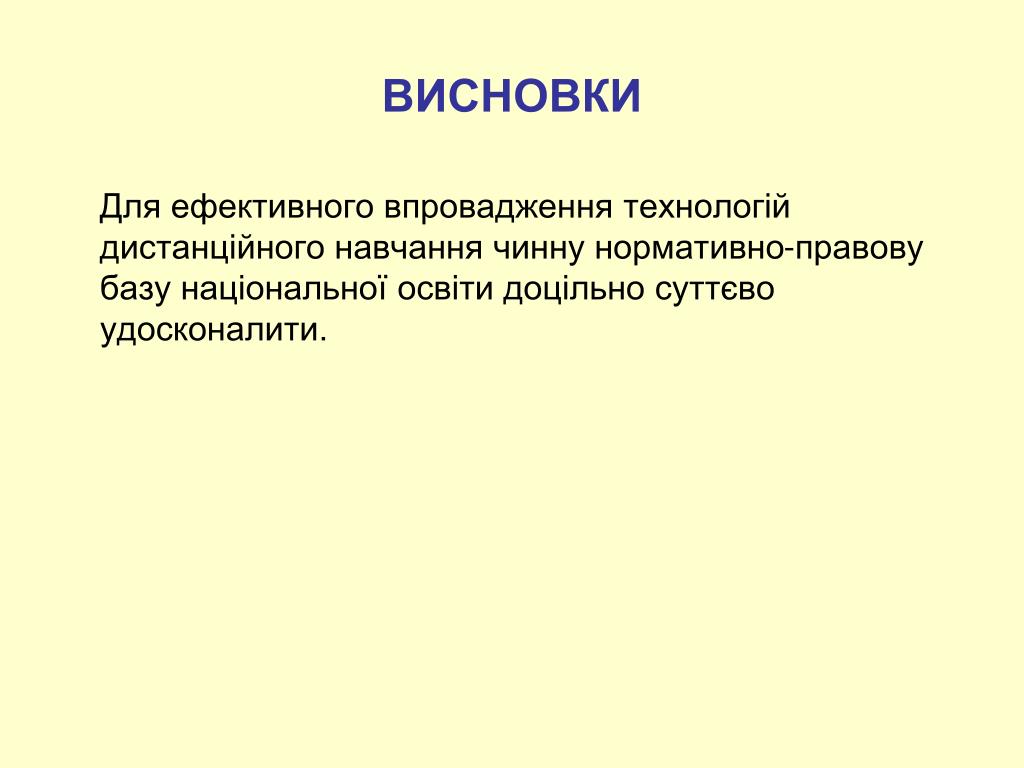 ВИСНОВКИ

Для ефективного впровадження технологій дистанційного навчання чинну нормативно-правову базу національної освіти доцільно суттєво удосконалити.